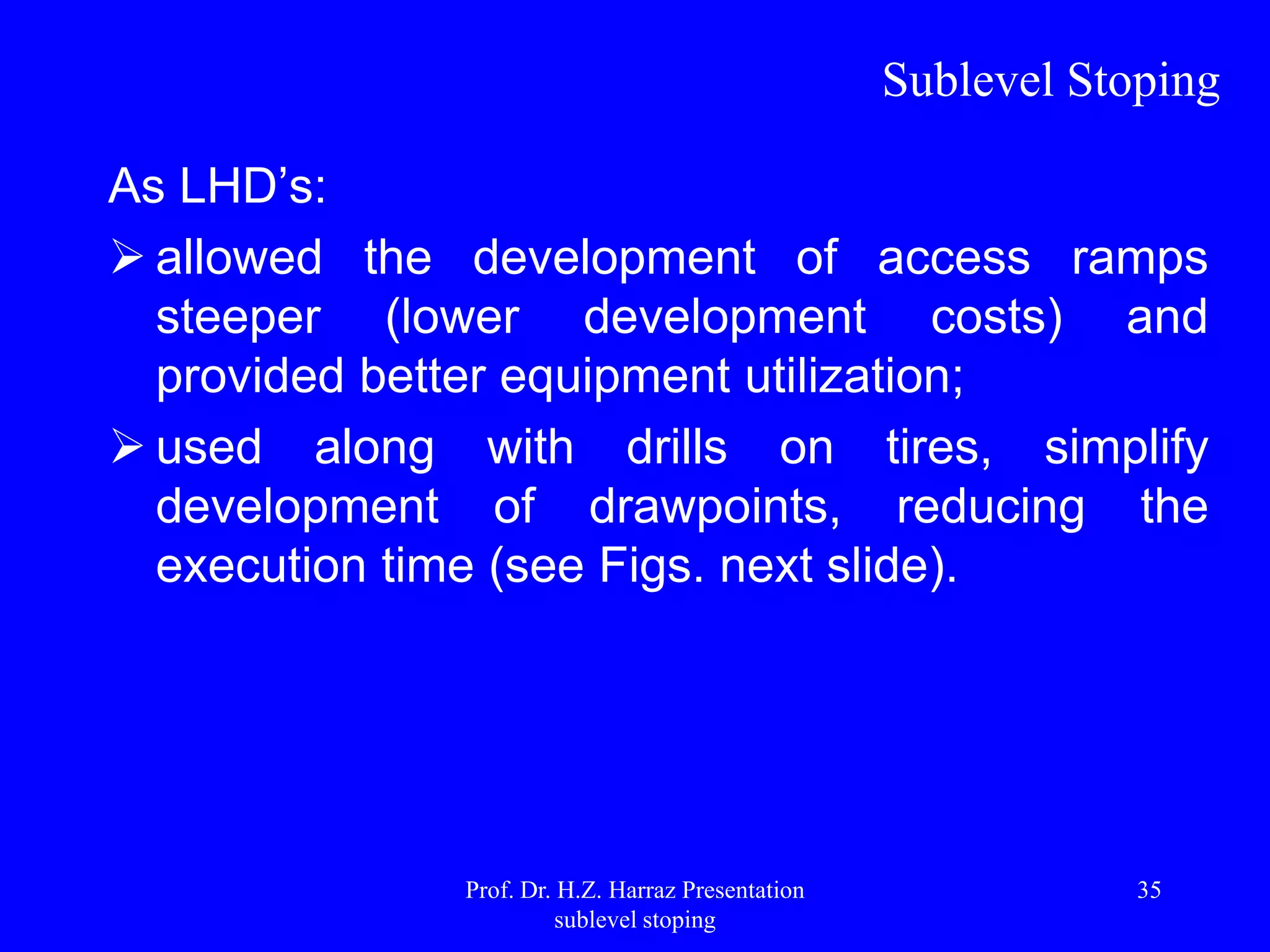 Sublevel Stoping

As LHD’s:

➢ allowed the development of access ramps steeper (lower development costs) and provided better equipment utilization;

➢ used along with drills on tires, simplify development of drawpoints, reducing the execution time (see Figs. next slide).

Prof. Dr. H.Z. Harraz Presentation sublevel stoping

35